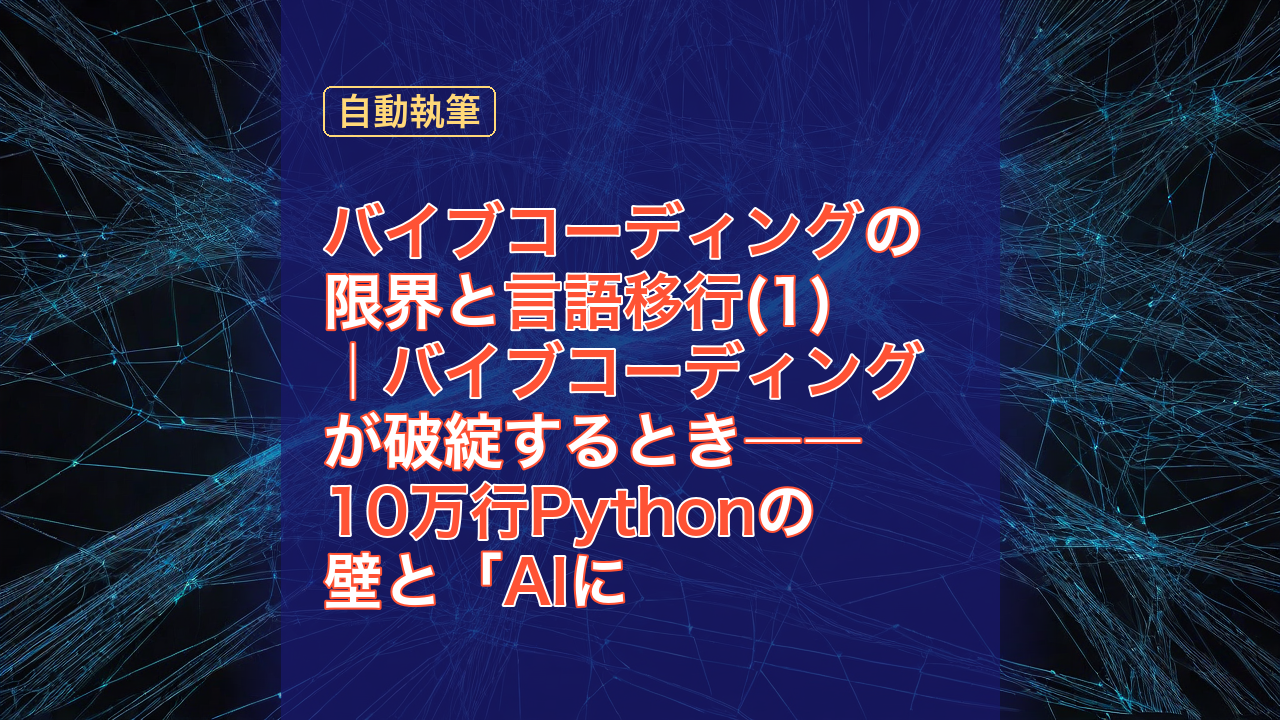 自動執筆

バイブコーディングの限界と言語移行(1)｜バイブコーディングが破綻するとき——10万行Pythonの壁と「AIに